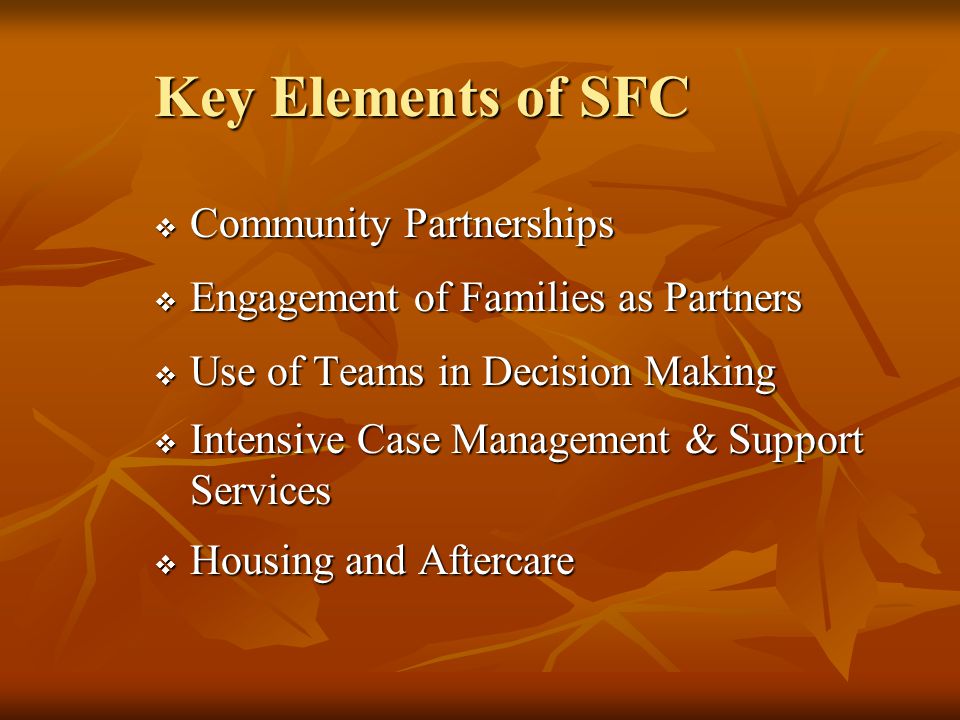 Key Elements of SFC

❖ Community Partnerships

❖ Engagement of Families as Partners

❖ Use of Teams in Decision Making

❖ Intensive Case Management & Support Services

❖ Housing and Aftercare